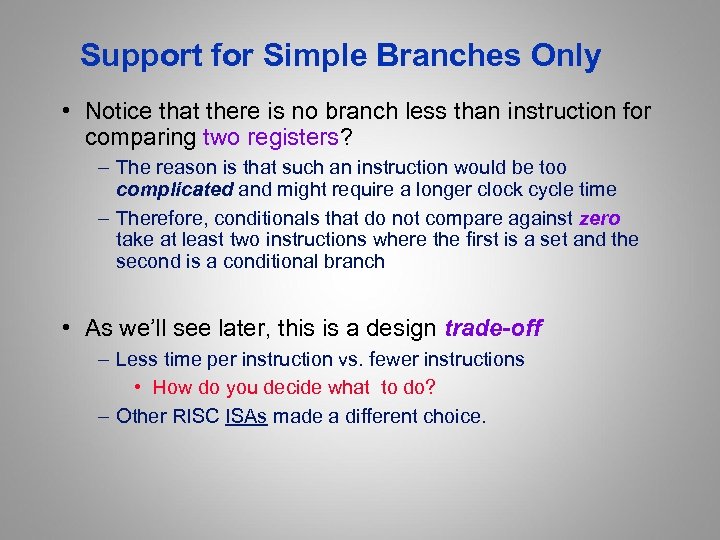 Support for Simple Branches Only

• Notice that there is no branch less than instruction for comparing two registers?

– The reason is that such an instruction would be too complicated and might require a longer clock cycle time

– Therefore, conditionals that do not compare against zero take at least two instructions where the first is a set and the second is a conditional branch

• As we'll see later, this is a design trade-off

– Less time per instruction vs. fewer instructions

• How do you decide what to do?

– Other RISC ISAs made a different choice.